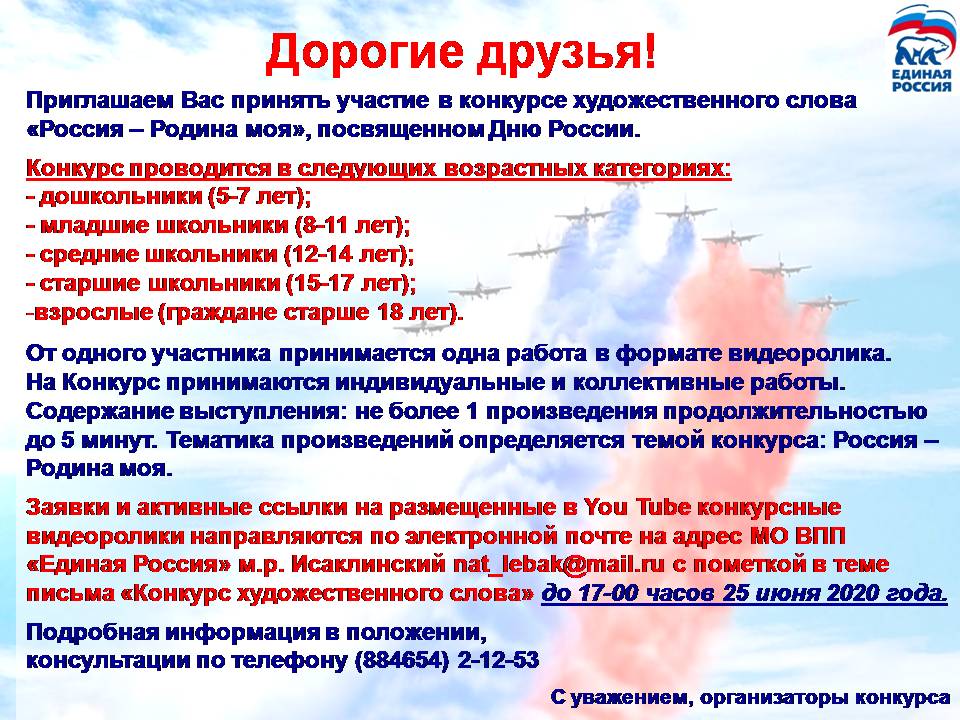 ЕДИНАЯ РОССИЯ

Дорогие друзья!

Приглашаем Вас принять участие в конкурсе художественного слова «Россия – Родина моя», посвященном Дню России.

Конкурс проводится в следующих возрастных категориях:
- дошкольники (5-7 лет);
- младшие школьники (8-11 лет);
- средние школьники (12-14 лет);
- старшие школьники (15-17 лет);
-взрослые (граждане старше 18 лет).

От одного участника принимается одна работа в формате видеоролика. На Конкурс принимаются индивидуальные и коллективные работы. Содержание выступления: не более 1 произведения продолжительностью до 5 минут. Тематика произведений определяется темой конкурса: Россия – Родина моя.

Заявки и активные ссылки на размещенные в You Tube конкурсные видеоролики направляются по электронной почте на адрес МО ВПП «Единая Россия» м.р. Исаклинский nat_lebak@mail.ru с пометкой в теме письма «Конкурс художественного слова» до 17-00 часов 25 июня 2020 года.

Подробная информация в положении, консультации по телефону (884654) 2-12-53

С уважением, организаторы конкурса